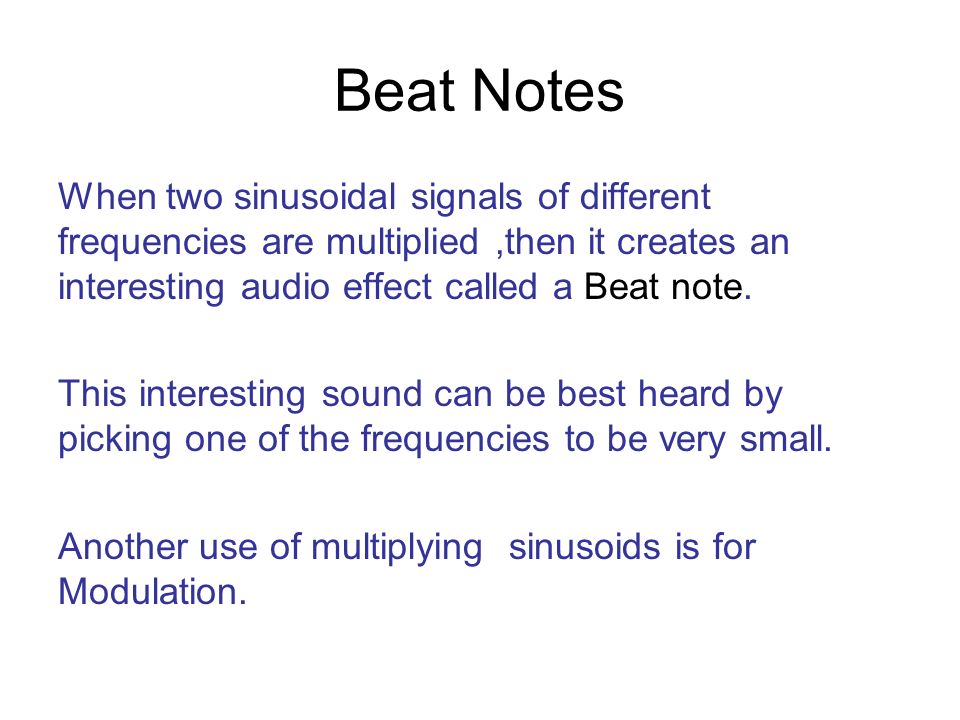 Beat Notes

When two sinusoidal signals of different frequencies are multiplied ,then it creates an interesting audio effect called a Beat note.

This interesting sound can be best heard by picking one of the frequencies to be very small.

Another use of multiplying sinusoids is for Modulation.